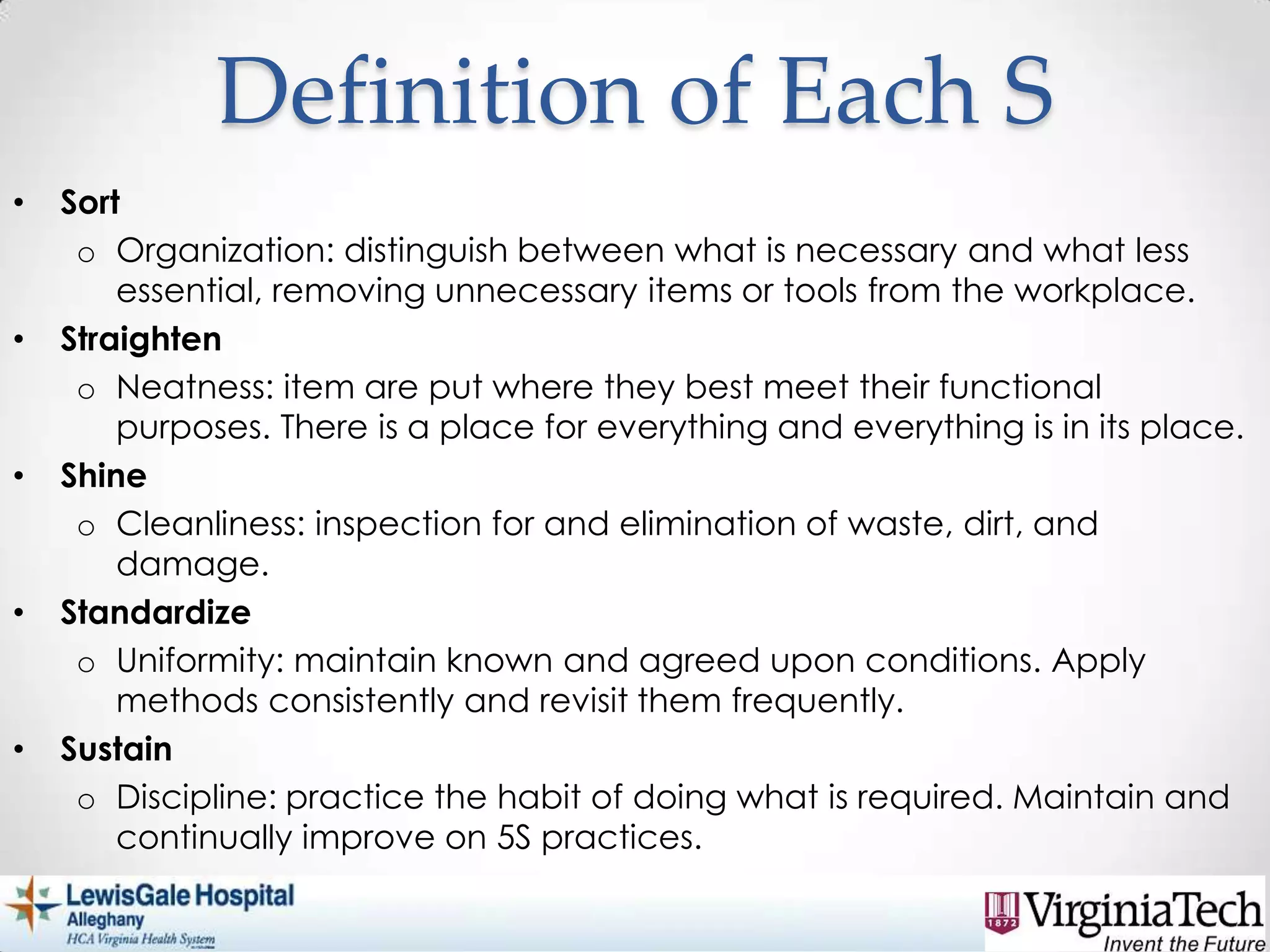 Definition of Each S

• Sort
  o Organization: distinguish between what is necessary and what less essential, removing unnecessary items or tools from the workplace.
• Straighten
  o Neatness: item are put where they best meet their functional purposes. There is a place for everything and everything is in its place.
• Shine
  o Cleanliness: inspection for and elimination of waste, dirt, and damage.
• Standardize
  o Uniformity: maintain known and agreed upon conditions. Apply methods consistently and revisit them frequently.
• Sustain
  o Discipline: practice the habit of doing what is required. Maintain and continually improve on 5S practices.

LewisGale Hospital
Alleghany
HCA Virginia Health System

1872 VirginiaTech
Invent the Future